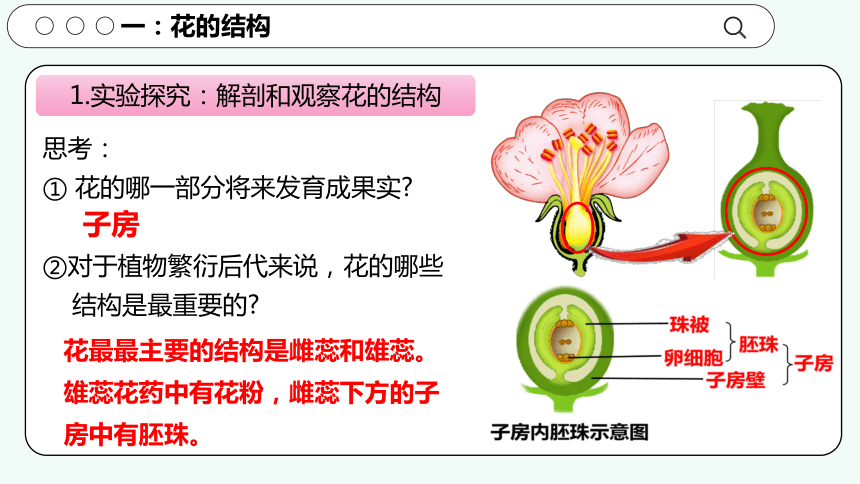 一：花的结构

1.实验探究：解剖和观察花的结构

思考：

① 花的哪一部分将来发育成果实?

子房

②对于植物繁衍后代来说，花的哪些结构是最重要的?

花最最主要的结构是雌蕊和雄蕊。雄蕊花药中有花粉，雌蕊下方的子房中有胚珠。

珠被
卵细胞
胚珠
子房壁
子房

子房内胚珠示意图